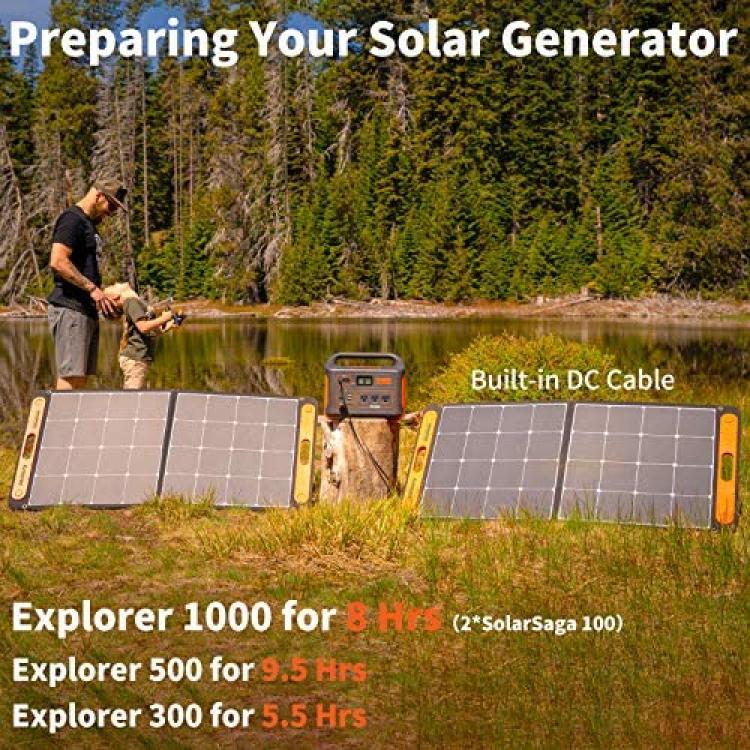 Preparing Your Solar Generator

Built-in DC Cable

Explorer 1000 for 8 Hrs (2*SolarSaga 100)

Explorer 500 for 9.5 Hrs

Explorer 300 for 5.5 Hrs